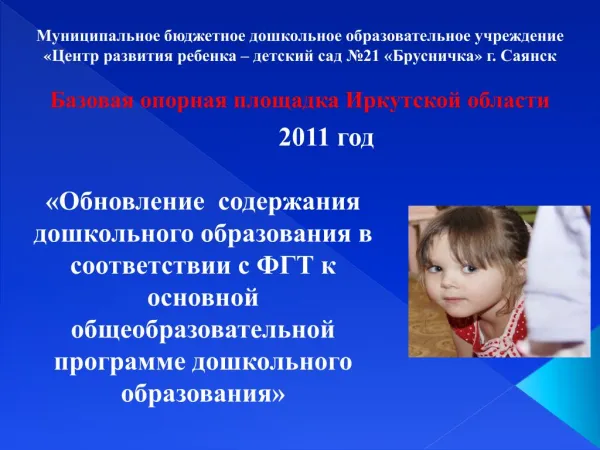 Муниципальное бюджетное дошкольное образовательное учреждение «Центр развития ребенка – детский сад №21 «Брусничка» г. Саянск

Базовая опорная площадка Иркутской области

2011 год

«Обновление содержания дошкольного образования в соответствии с ФГТ к основной общеобразовательной программе дошкольного образования»